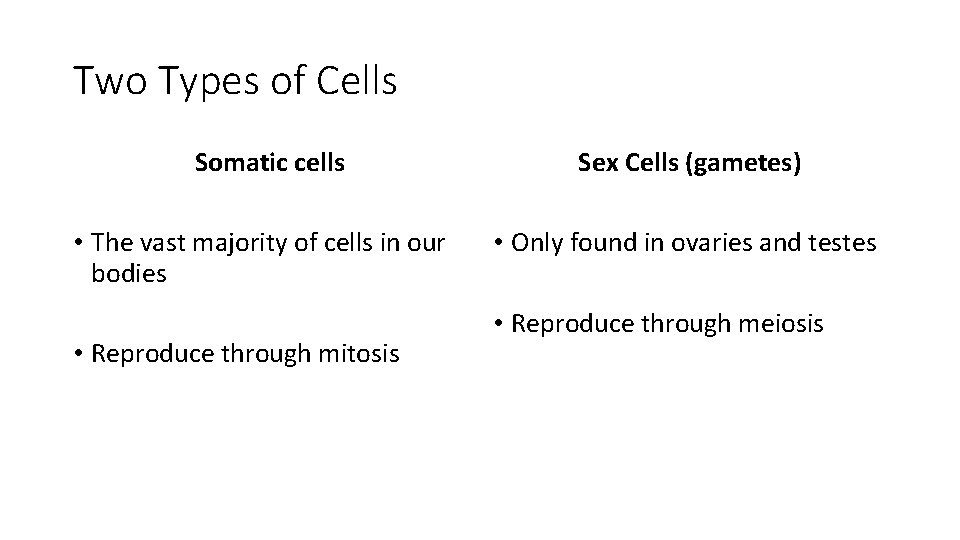 Two Types of Cells

Somatic cells

• The vast majority of cells in our bodies

• Reproduce through mitosis

Sex Cells (gametes)

• Only found in ovaries and testes

• Reproduce through meiosis